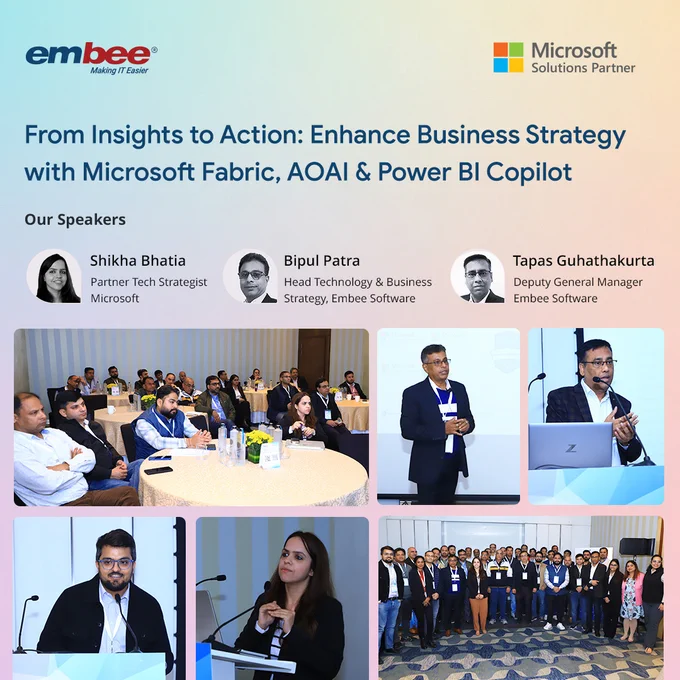 embee®
Making IT Easier

Microsoft
Solutions Partner

From Insights to Action: Enhance Business Strategy with Microsoft Fabric, AOAI & Power BI Copilot

Our Speakers

Shikha Bhatia
Partner Tech Strategist
Microsoft

Bipul Patra
Head Technology & Business Strategy, Embee Software

Tapas Guhathakurta
Deputy General Manager
Embee Software